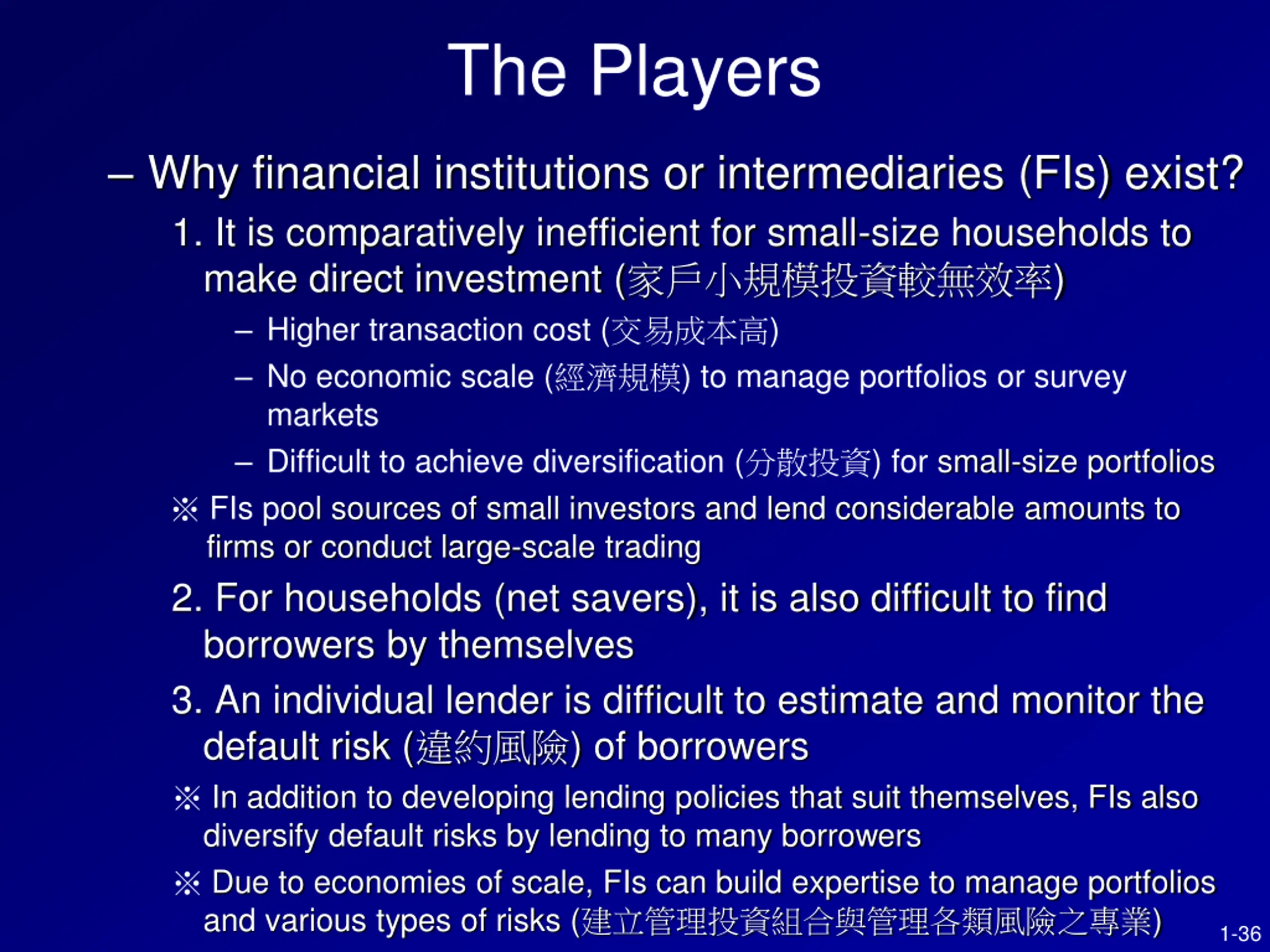 The Players

– Why financial institutions or intermediaries (FIs) exist?

1. It is comparatively inefficient for small-size households to make direct investment (家戶小規模投資較無效率)

– Higher transaction cost (交易成本高)

– No economic scale (經濟規模) to manage portfolios or survey markets

– Difficult to achieve diversification (分散投資) for small-size portfolios

※ FIs pool sources of small investors and lend considerable amounts to firms or conduct large-scale trading

2. For households (net savers), it is also difficult to find borrowers by themselves

3. An individual lender is difficult to estimate and monitor the default risk (違約風險) of borrowers

※ In addition to developing lending policies that suit themselves, FIs also diversify default risks by lending to many borrowers

※ Due to economies of scale, FIs can build expertise to manage portfolios and various types of risks (建立管理投資組合與管理各類風險之專業)

1-36